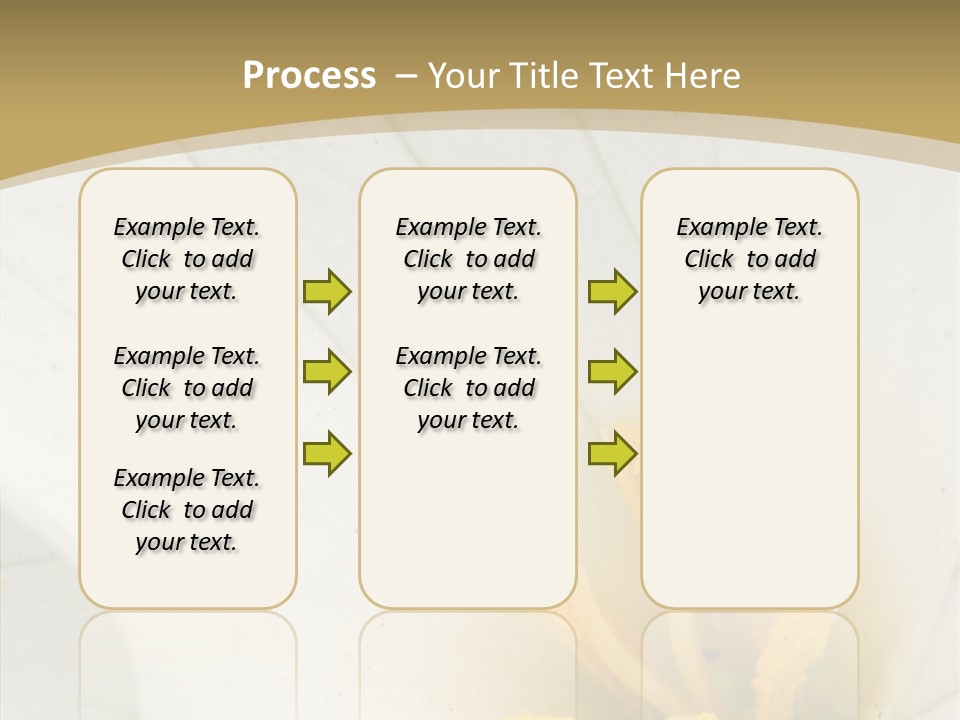 Process – Your Title Text Here

Example Text. Click to add your text.

Example Text. Click to add your text.

Example Text. Click to add your text.

Example Text. Click to add your text.

Example Text. Click to add your text.

Example Text. Click to add your text.